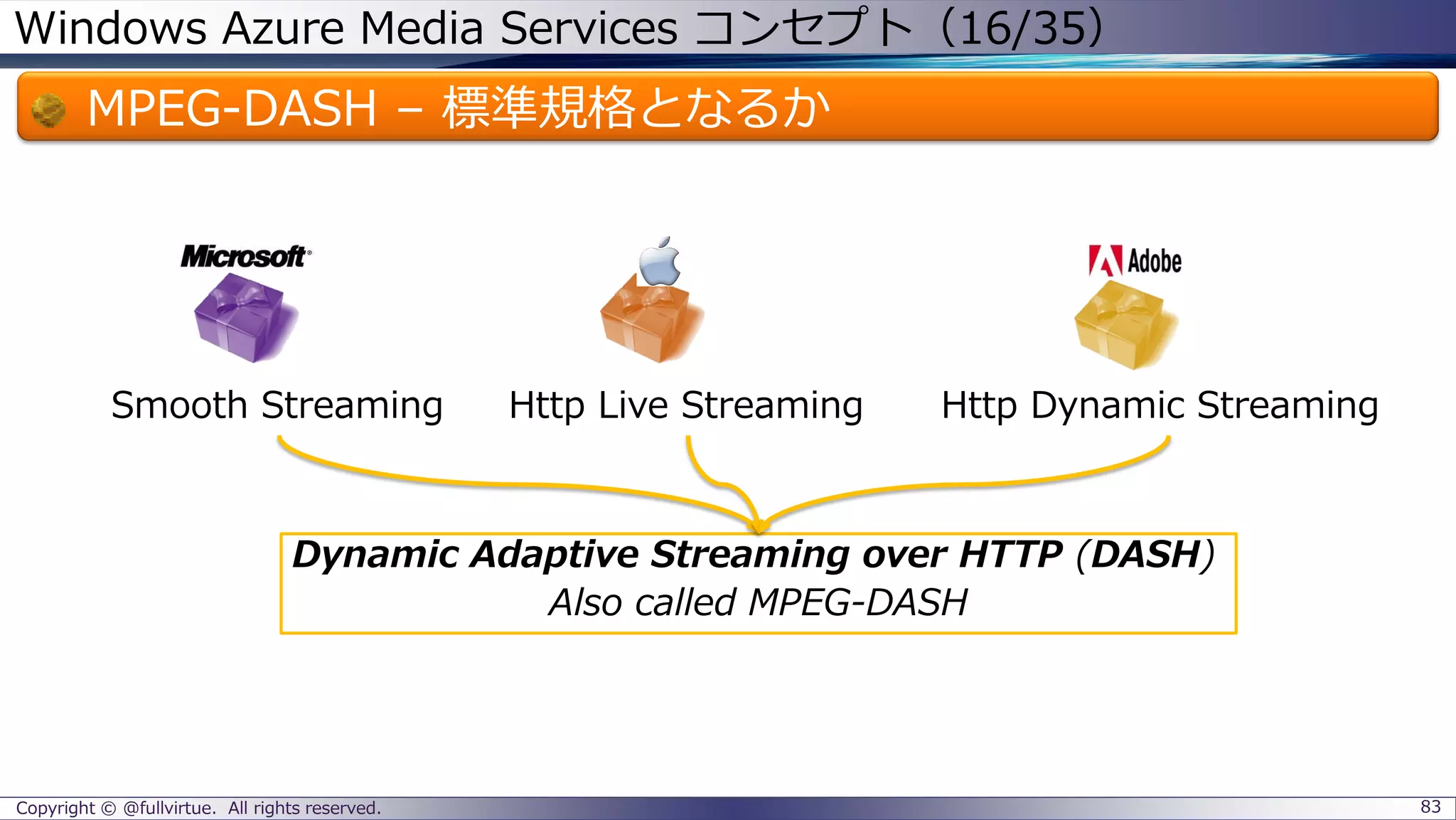 Windows Azure Media Services コンセプト（16/35）

MPEG-DASH – 標準規格となるか

Microsoft

Adobe

Smooth Streaming

Http Live Streaming

Http Dynamic Streaming

Dynamic Adaptive Streaming over HTTP (DASH)
Also called MPEG-DASH

Copyright © @fullvirtue. All rights reserved.

83